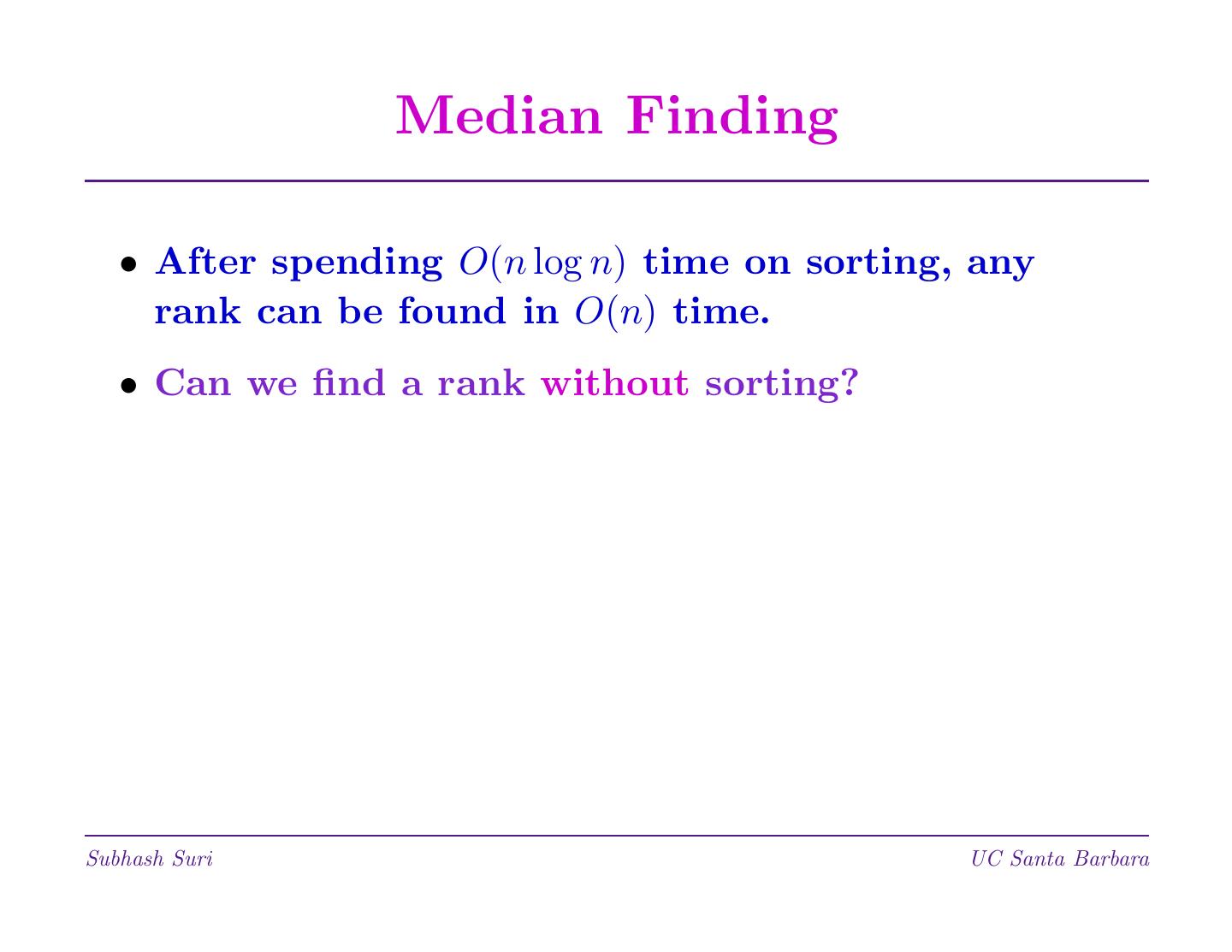 Median Finding

• After spending $O(n \log n)$ time on sorting, any rank can be found in $O(n)$ time.

• Can we find a rank without sorting?

Subhash Suri

UC Santa Barbara